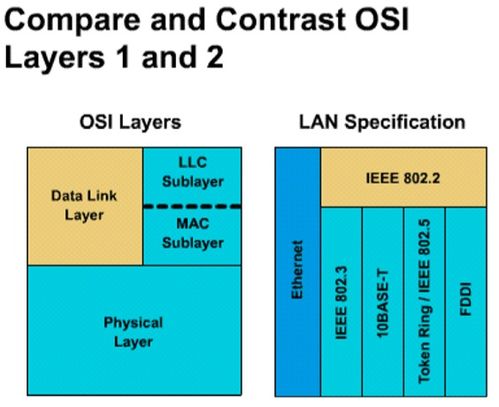 Compare and Contrast OSI Layers 1 and 2

OSI Layers

Data Link Layer

LLC Sublayer

MAC Sublayer

Physical Layer

LAN Specification

Ethernet

IEEE 802.2

IEEE 802.3

10BASE-T

Token Ring / IEEE 802.5

FDDI